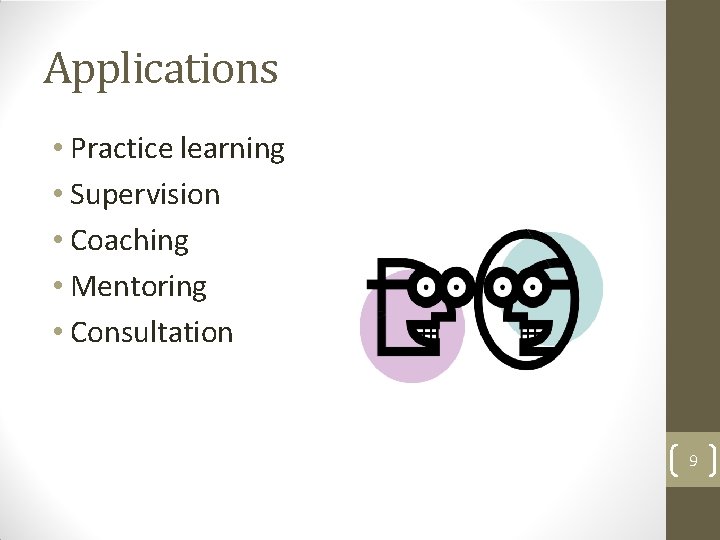 Applications

• Practice learning
• Supervision
• Coaching
• Mentoring
• Consultation

9